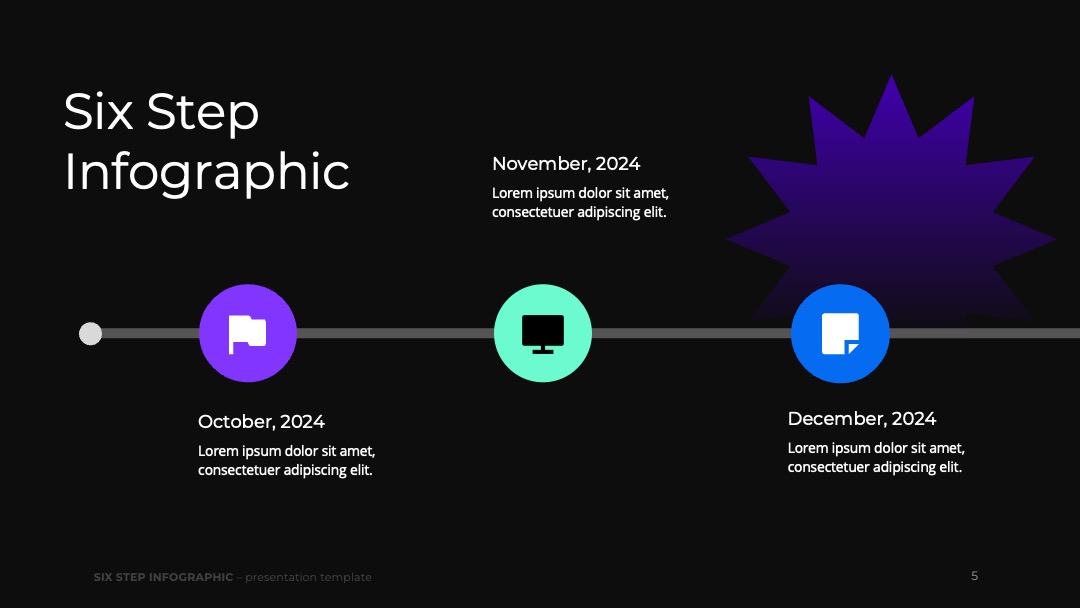 Six Step Infographic

November, 2024
Lorem ipsum dolor sit amet, consectetuer adipiscing elit.

October, 2024
Lorem ipsum dolor sit amet, consectetuer adipiscing elit.

December, 2024
Lorem ipsum dolor sit amet, consectetuer adipiscing elit.

SIX STEP INFOGRAPHIC – presentation template

5